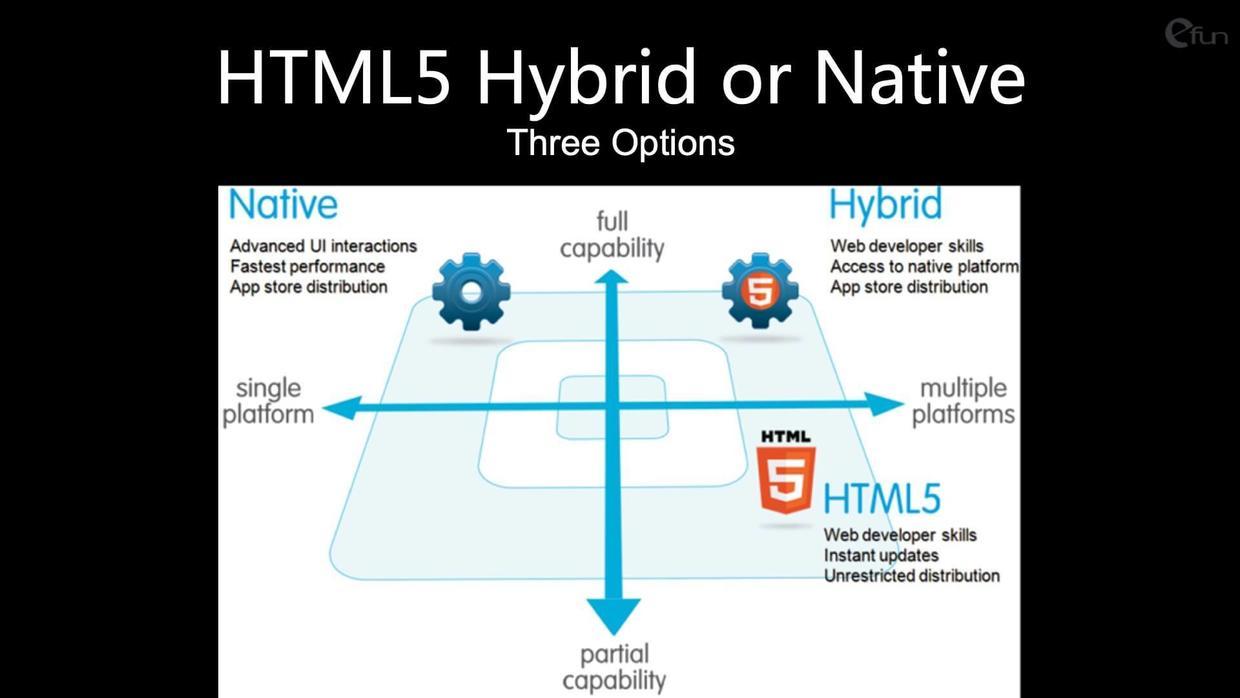 efun

HTML5 Hybrid or Native
Three Options

Native
Advanced UI interactions
Fastest performance
App store distribution

full capability

Hybrid
Web developer skills
Access to native platform
App store distribution

5

single platform

multiple platforms

HTML
5
HTML5
Web developer skills
Instant updates
Unrestricted distribution

partial capability